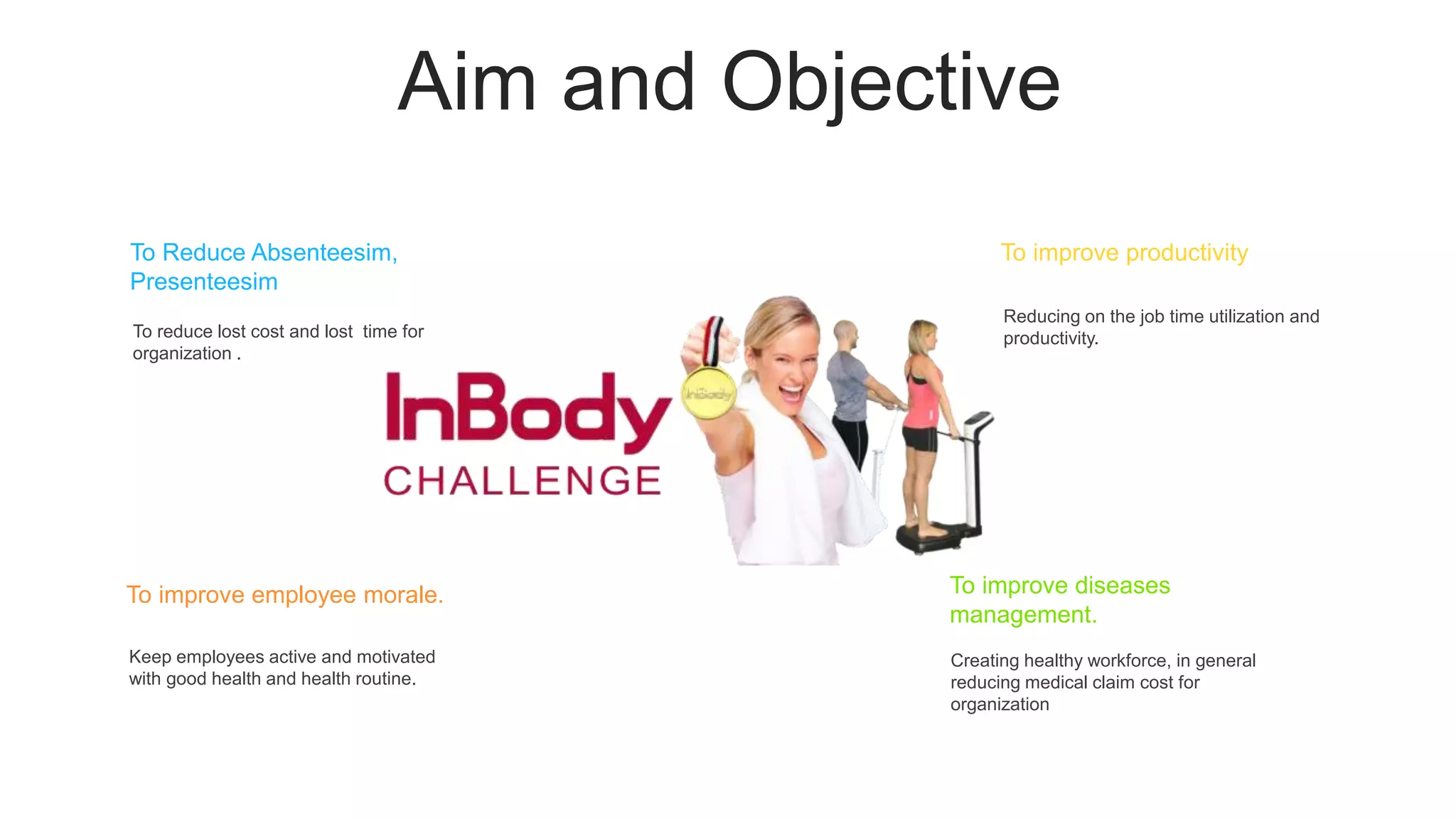 Aim and Objective

To Reduce Absenteesim, Presenteesim

To reduce lost cost and lost time for organization .

To improve productivity

Reducing on the job time utilization and productivity.

InBody
CHALLENGE

InBody

To improve employee morale.

Keep employees active and motivated with good health and health routine.

To improve diseases management.

Creating healthy workforce, in general reducing medical claim cost for organization